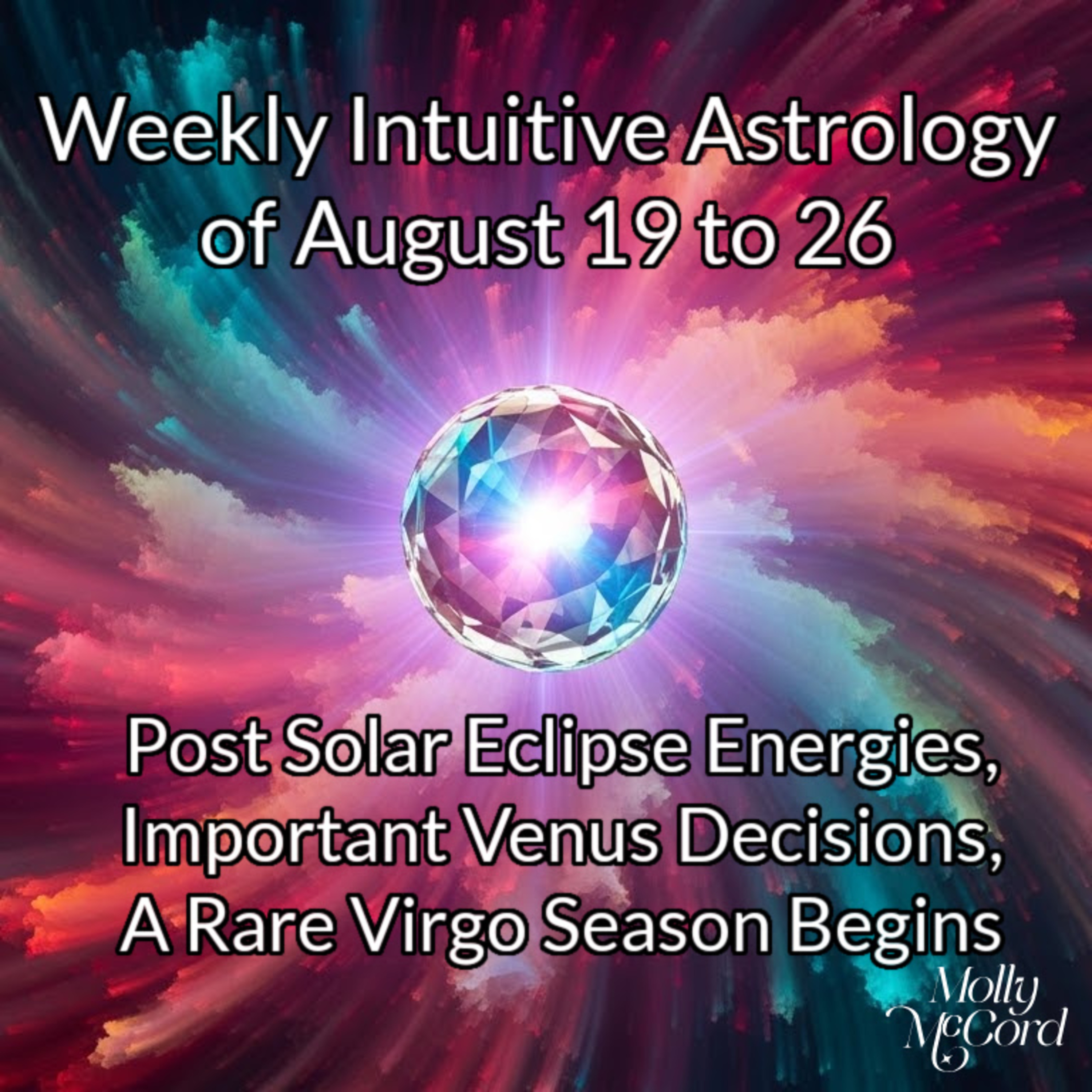 Weekly Intuitive Astrology of August 19 to 26

Post Solar Eclipse Energies, Important Venus Decisions, A Rare Virgo Season Begins

Molly McCord